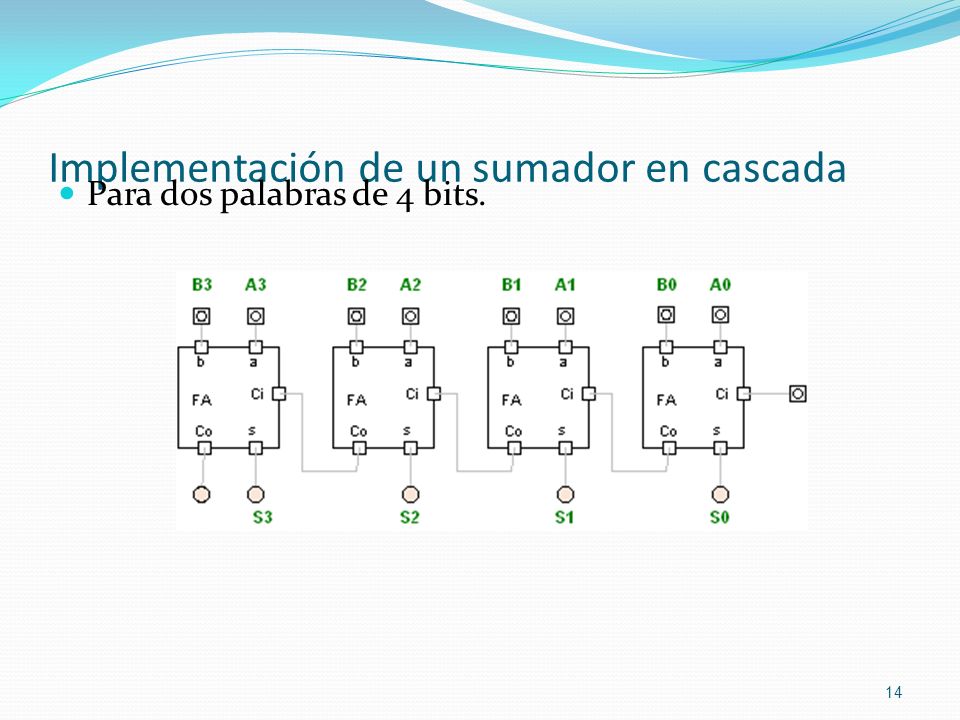 Implementación de un sumador en cascada

Para dos palabras de 4 bits.

B3 A3 B2 A2 B1 A1 B0 A0

b a FA Ci Co s

b a FA Ci Co s

b a FA Ci Co s

b a FA Ci Co s

S3 S2 S1 S0

14